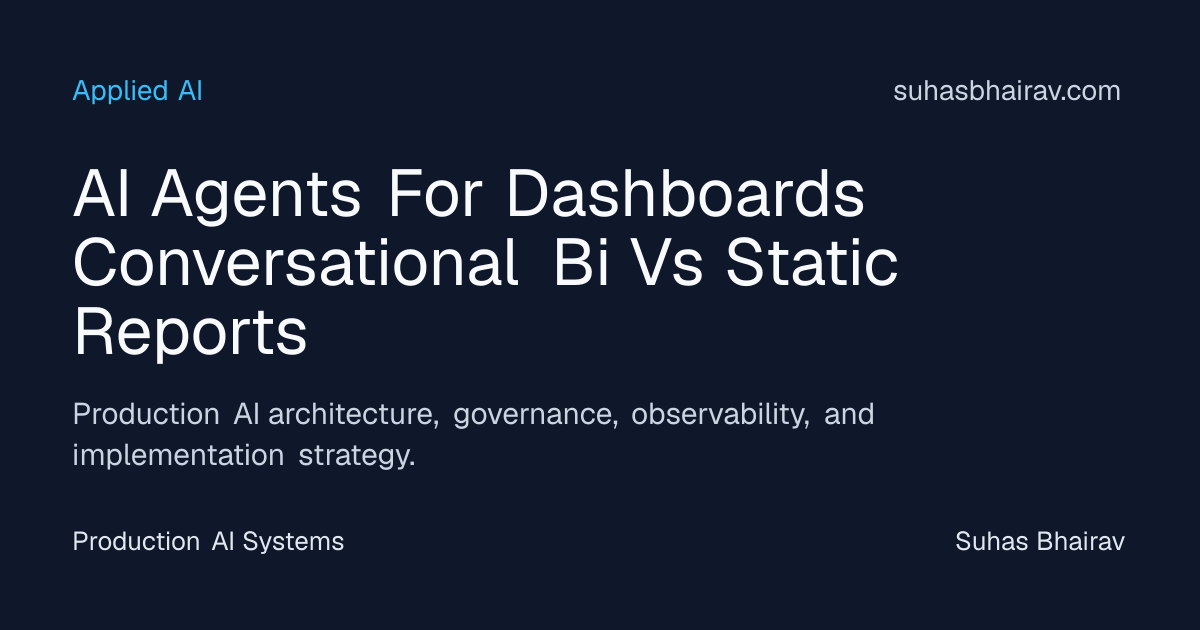 Applied AI

suhasbhairav.com

AI Agents For Dashboards Conversational Bi Vs Static Reports

Production AI architecture, governance, observability, and implementation strategy.

Production AI Systems

Suhas Bhairav